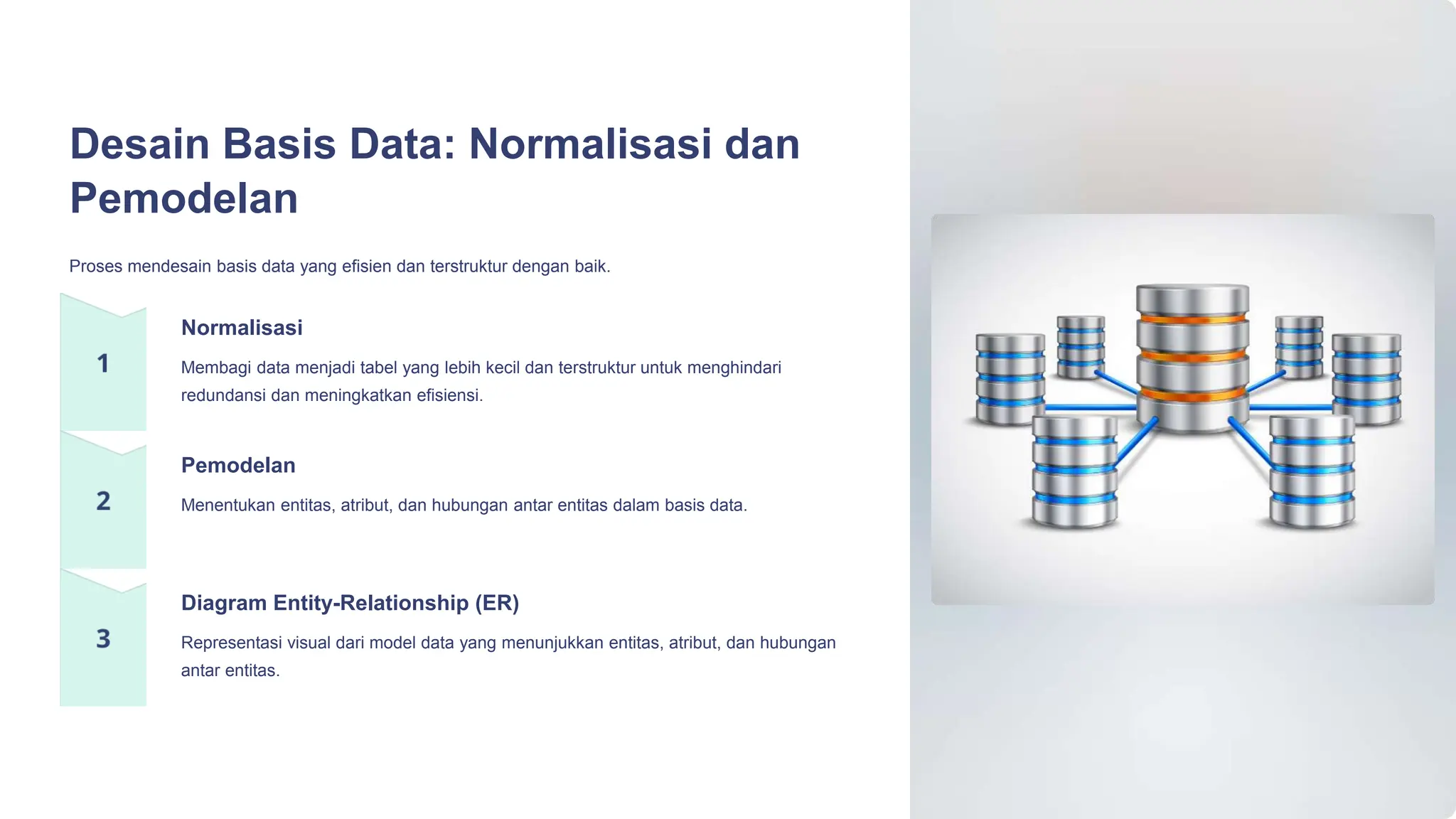 Desain Basis Data: Normalisasi dan Pemodelan

Proses mendesain basis data yang efisien dan terstruktur dengan baik.

1

Normalisasi

Membagi data menjadi tabel yang lebih kecil dan terstruktur untuk menghindari redundansi dan meningkatkan efisiensi.

2

Pemodelan

Menentukan entitas, atribut, dan hubungan antar entitas dalam basis data.

3

Diagram Entity-Relationship (ER)

Representasi visual dari model data yang menunjukkan entitas, atribut, dan hubungan antar entitas.